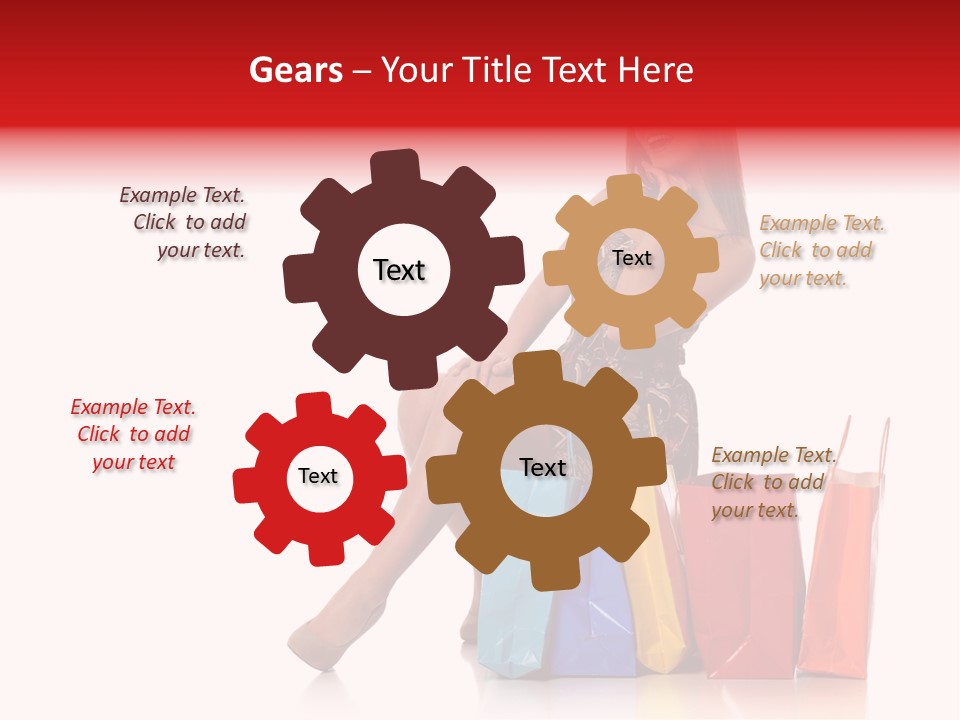 Gears – Your Title Text Here

Example Text. Click to add your text.

Text

Text

Example Text. Click to add your text.

Example Text. Click to add your text

Text

Text

Example Text. Click to add your text.